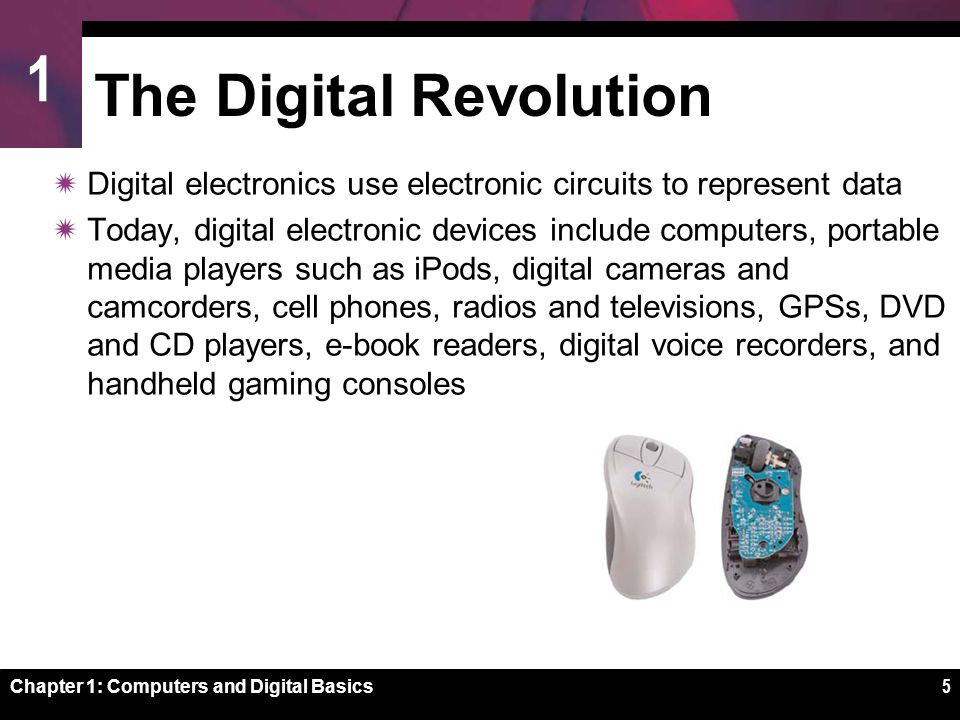 1

The Digital Revolution

Digital electronics use electronic circuits to represent data

Today, digital electronic devices include computers, portable media players such as iPods, digital cameras and camcorders, cell phones, radios and televisions, GPSs, DVD and CD players, e-book readers, digital voice recorders, and handheld gaming consoles

Logitech

Chapter 1: Computers and Digital Basics

5